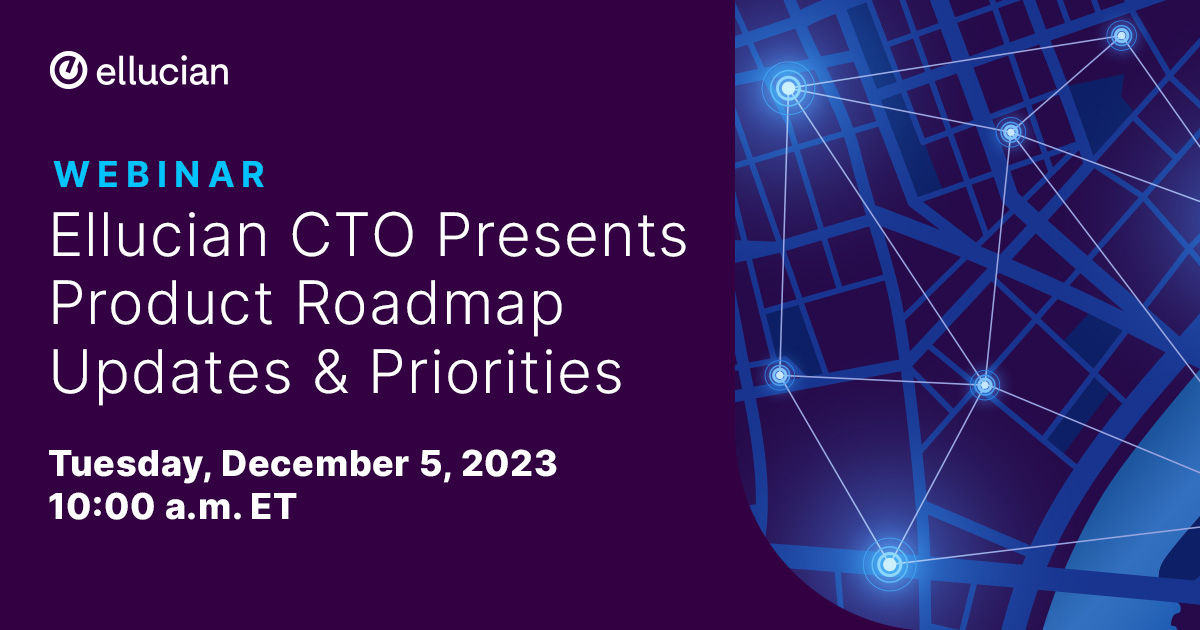 ellucian

WEBINAR

Ellucian CTO Presents Product Roadmap Updates & Priorities

Tuesday, December 5, 2023
10:00 a.m. ET